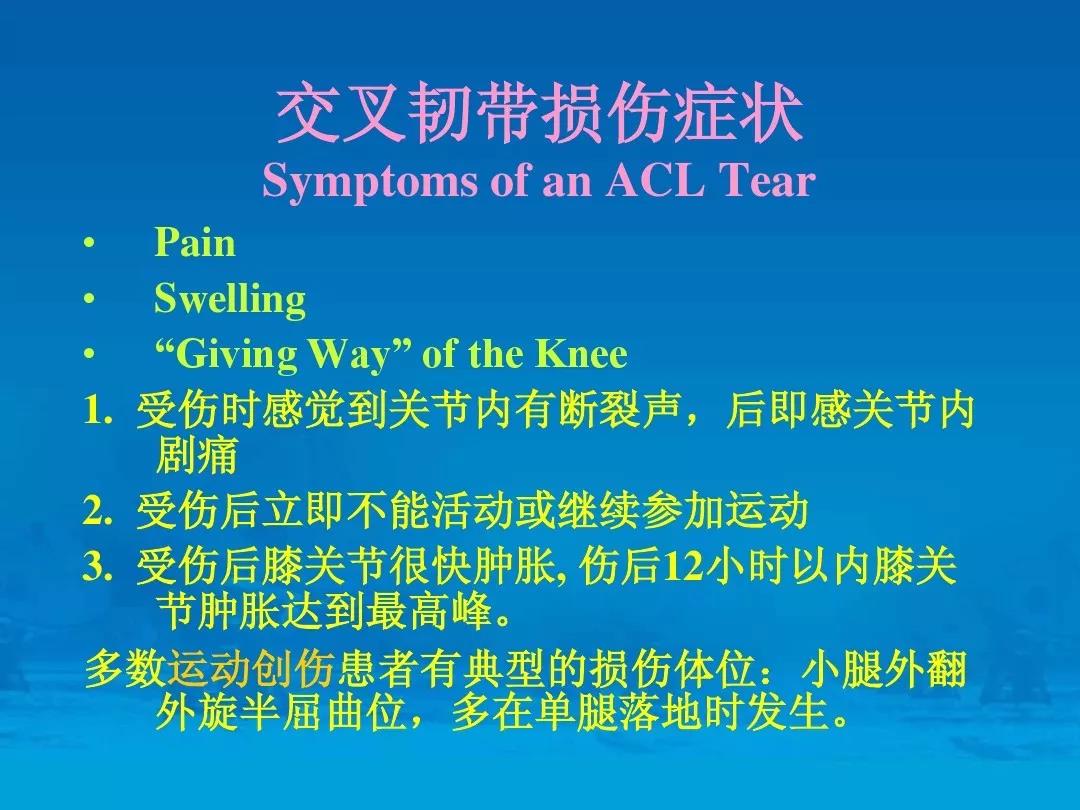 交叉韧带损伤症状
Symptoms of an ACL Tear

• Pain
• Swelling
• “Giving Way” of the Knee

1. 受伤时感觉到关节内有断裂声，后即感关节内剧痛
2. 受伤后立即不能活动或继续参加运动
3. 受伤后膝关节很快肿胀, 伤后12小时以内膝关节肿胀达到最高峰。

多数运动创伤患者有典型的损伤体位：小腿外翻外旋半屈曲位，多在单腿落地时发生。